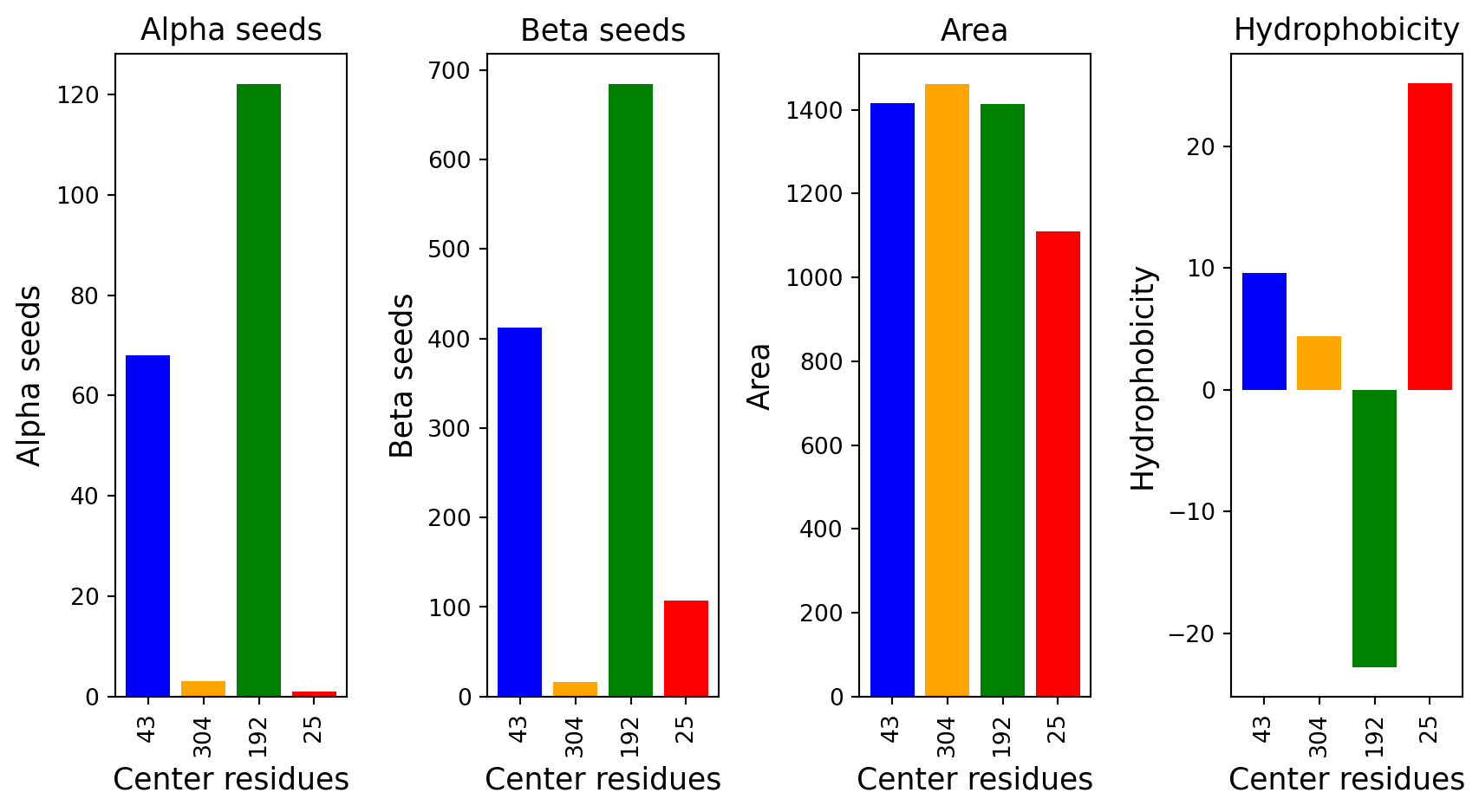 Alpha seeds

Alpha seeds

120
100
80
60
40
20
0

43
304
192
25

Center residues

Beta seeds

Beta seeds

700
600
500
400
300
200
100
0

43
304
192
25

Center residues

Area

Area

1400
1200
1000
800
600
400
200
0

43
304
192
25

Center residues

Hydrophobicity

Hydrophobicity

20
10
0
−10
−20

43
304
192
25

Center residues